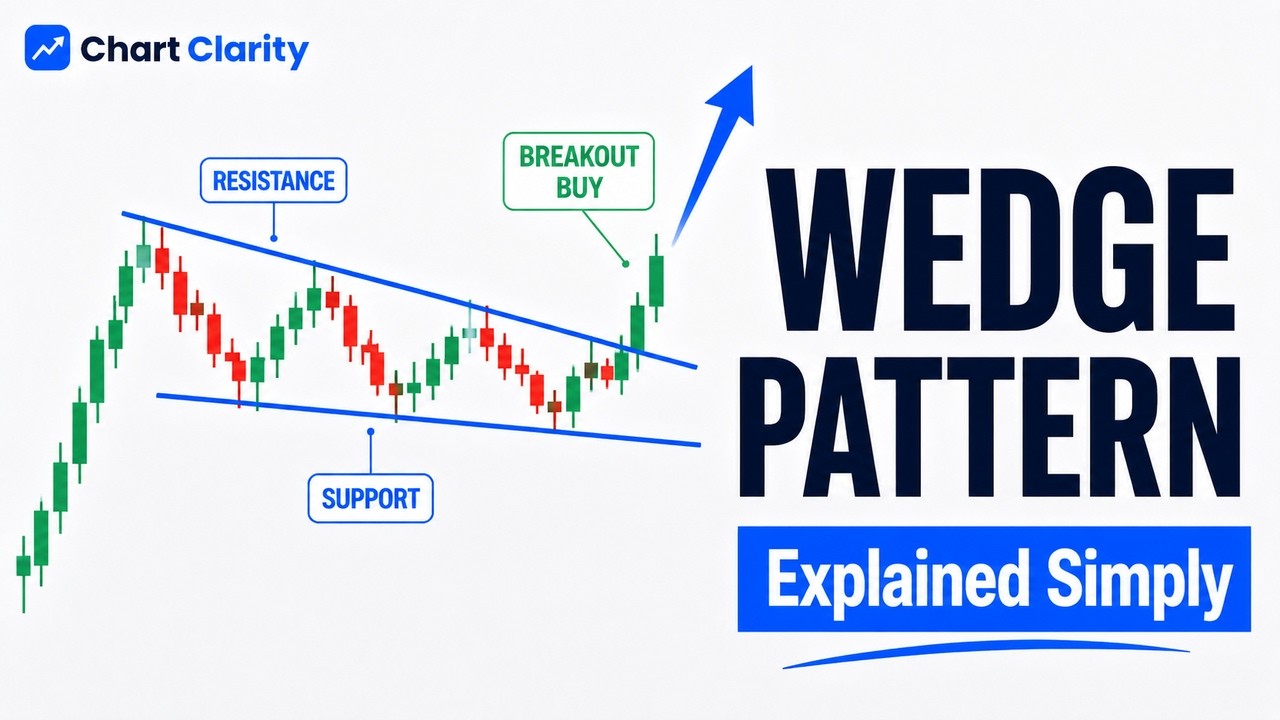 Chart Clarity

RESISTANCE

BREAKOUT BUY

SUPPORT

WEDGE PATTERN

Explained Simply